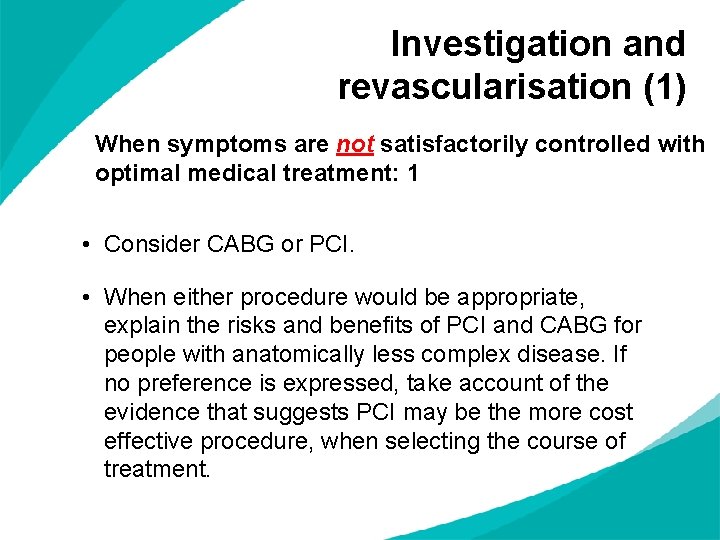 Investigation and revascularisation (1)

When symptoms are not satisfactorily controlled with optimal medical treatment: 1

• Consider CABG or PCI.

• When either procedure would be appropriate, explain the risks and benefits of PCI and CABG for people with anatomically less complex disease. If no preference is expressed, take account of the evidence that suggests PCI may be the more cost effective procedure, when selecting the course of treatment.